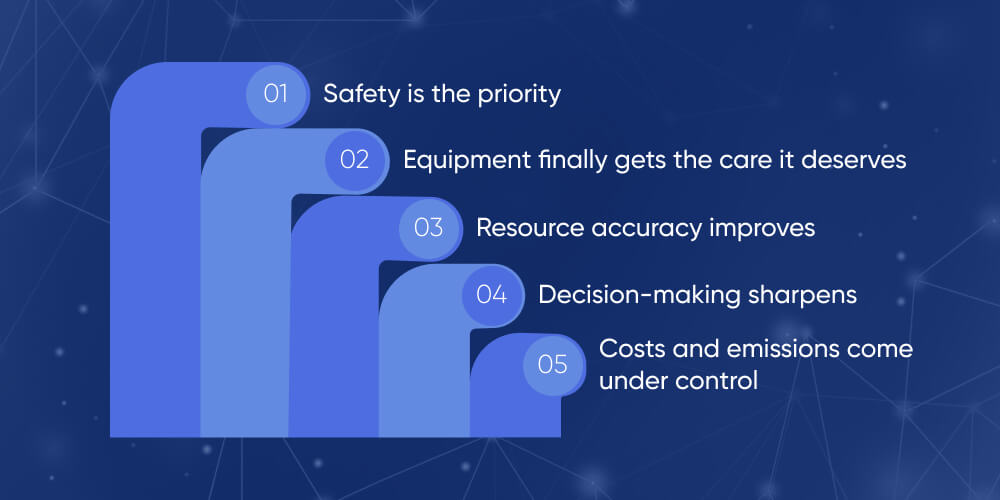 01 Safety is the priority

02 Equipment finally gets the care it deserves

03 Resource accuracy improves

04 Decision-making sharpens

05 Costs and emissions come under control